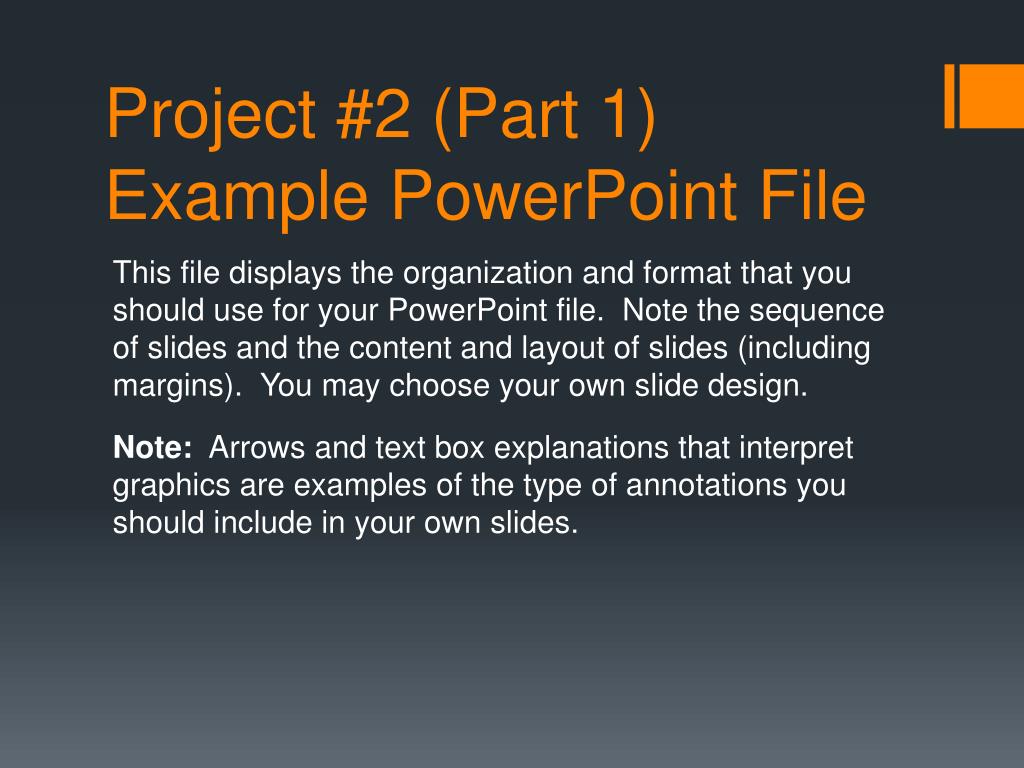 Project #2 (Part 1)
Example PowerPoint File

This file displays the organization and format that you should use for your PowerPoint file.  Note the sequence of slides and the content and layout of slides (including margins).  You may choose your own slide design.

Note:  Arrows and text box explanations that interpret graphics are examples of the type of annotations you should include in your own slides.